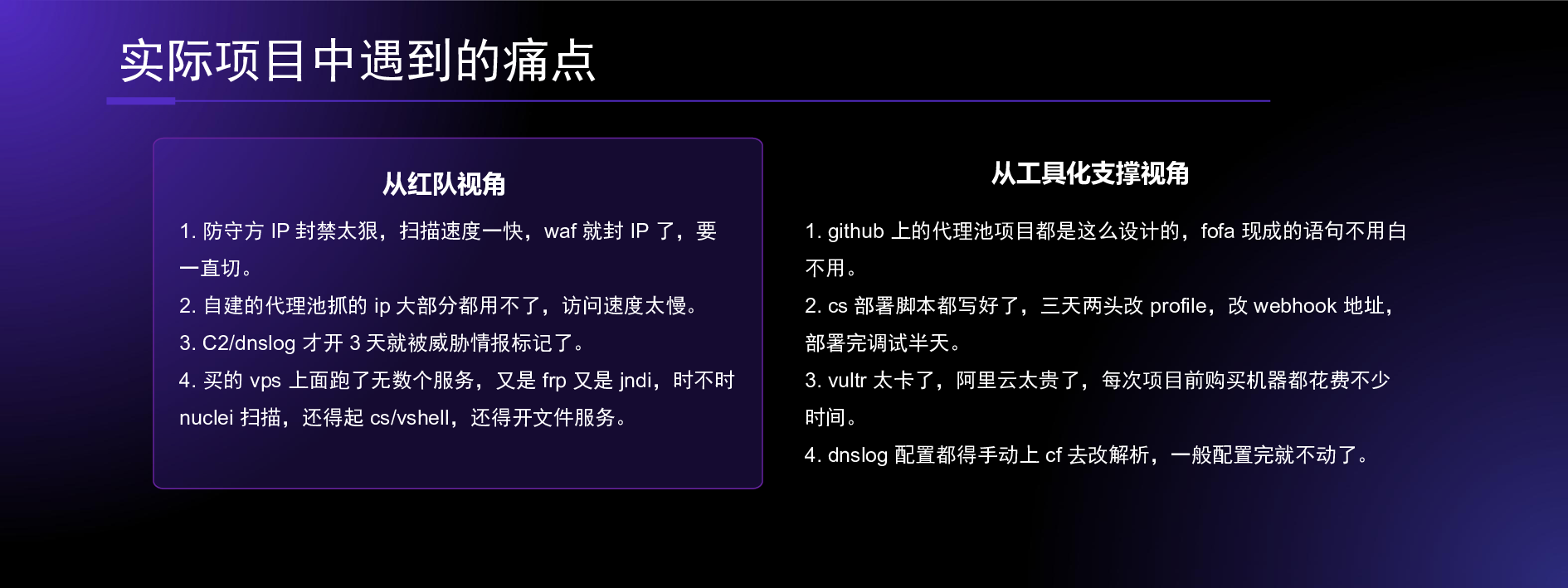 实际项目中遇到的痛点

从红队视角

1. 防守方 IP 封禁太狠，扫描速度一快，waf 就封 IP 了，要一直切。
2. 自建的代理池抓的 ip 大部分都用不了，访问速度太慢。
3. C2/dnslog 才开 3 天就被威胁情报标记了。
4. 买的 vps 上面跑了无数个服务，又是 frp 又是 jndi，时不时 nuclei 扫描，还得起 cs/vshell，还得开文件服务。

从工具化支撑视角

1. github 上的代理池项目都是这么设计的，fofa 现成的语句不用白不用。
2. cs 部署脚本都写好了，三天两头改 profile，改 webhook 地址，部署完调试半天。
3. vultr 太卡了，阿里云太贵了，每次项目前购买机器都花费不少时间。
4. dnslog 配置都得手动上 cf 去改解析，一般配置完就不动了。